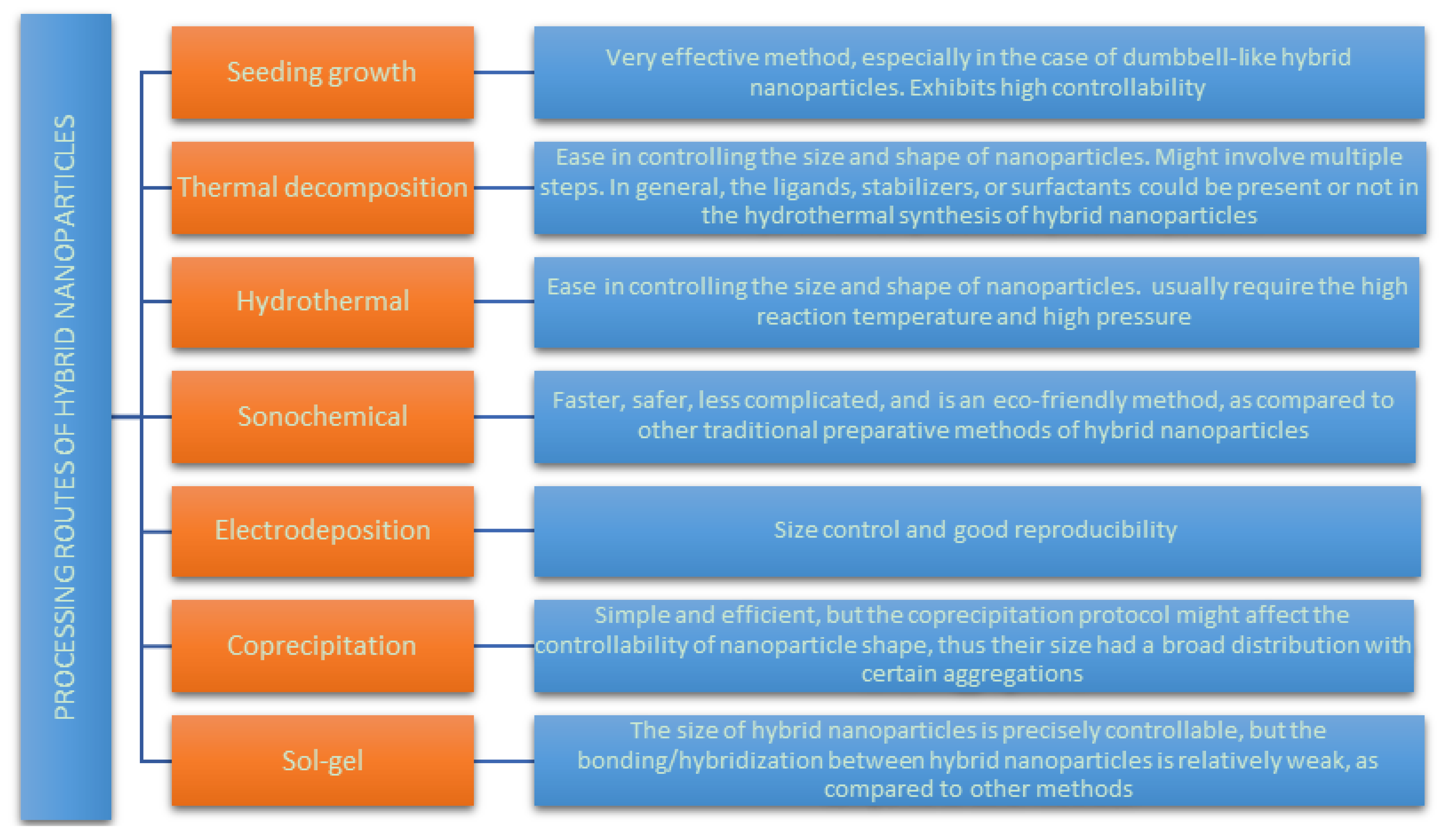 PROCESSING ROUTES OF HYBRID NANOPARTICLES

Seeding growth

Very effective method, especially in the case of dumbbell-like hybrid nanoparticles. Exhibits high controllability

Thermal decomposition

Ease in controlling the size and shape of nanoparticles. Might involve multiple steps. In general, the ligands, stabilizers, or surfactants could be present or not in the hydrothermal synthesis of hybrid nanoparticles

Hydrothermal

Ease in controlling the size and shape of nanoparticles. usually require the high reaction temperature and high pressure

Sonochemical

Faster, safer, less complicated, and is an eco-friendly method, as compared to other traditional preparative methods of hybrid nanoparticles

Electrodeposition

Size control and good reproducibility

Coprecipitation

Simple and efficient, but the coprecipitation protocol might affect the controllability of nanoparticle shape, thus their size had a broad distribution with certain aggregations

Sol-gel

The size of hybrid nanoparticles is precisely controllable, but the bonding/hybridization between hybrid nanoparticles is relatively weak, as compared to other methods